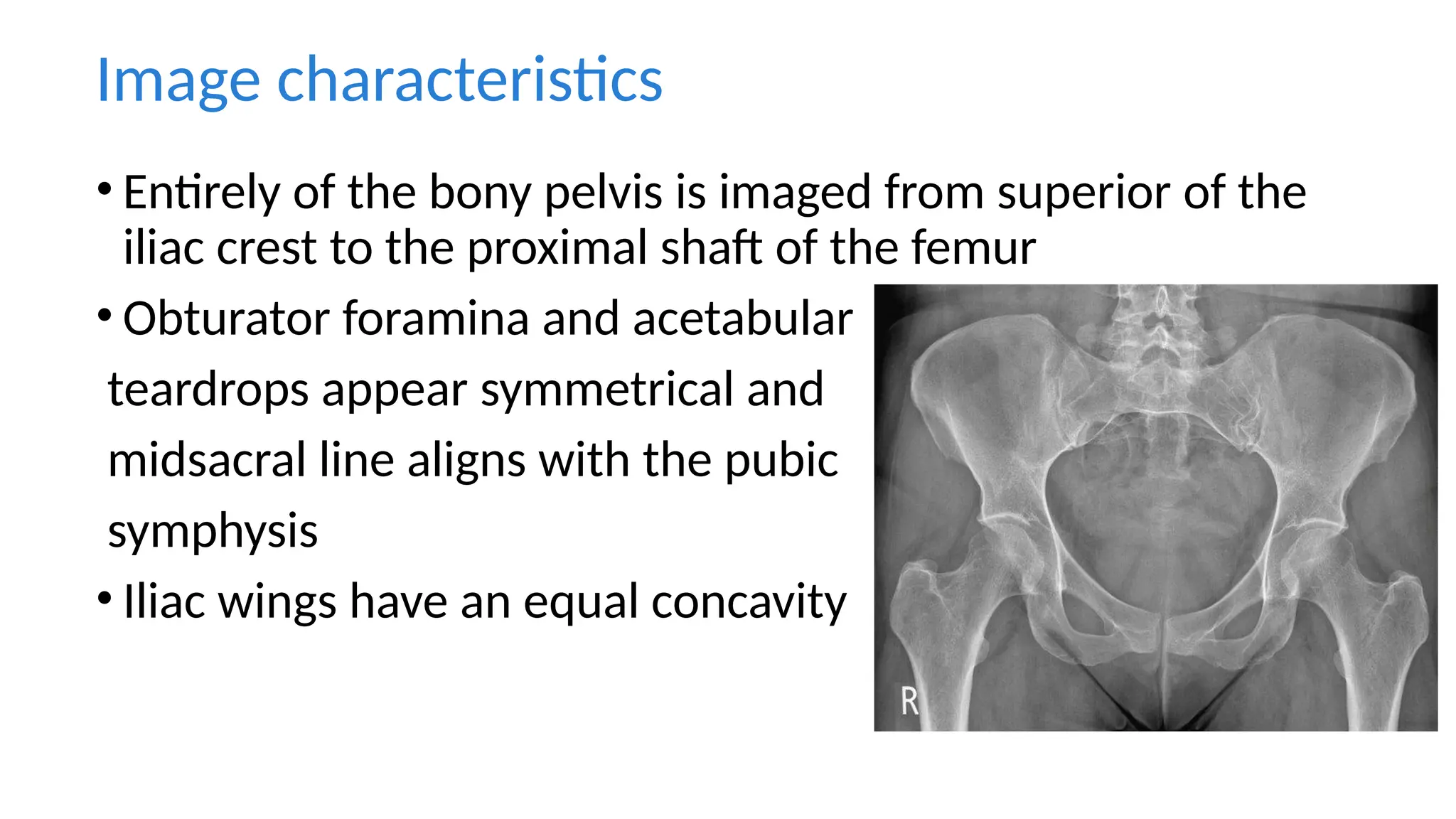 Image characteristics

• Entirely of the bony pelvis is imaged from superior of the iliac crest to the proximal shaft of the femur

• Obturator foramina and acetabular teardrops appear symmetrical and midsacral line aligns with the pubic symphysis

• Iliac wings have an equal concavity

R